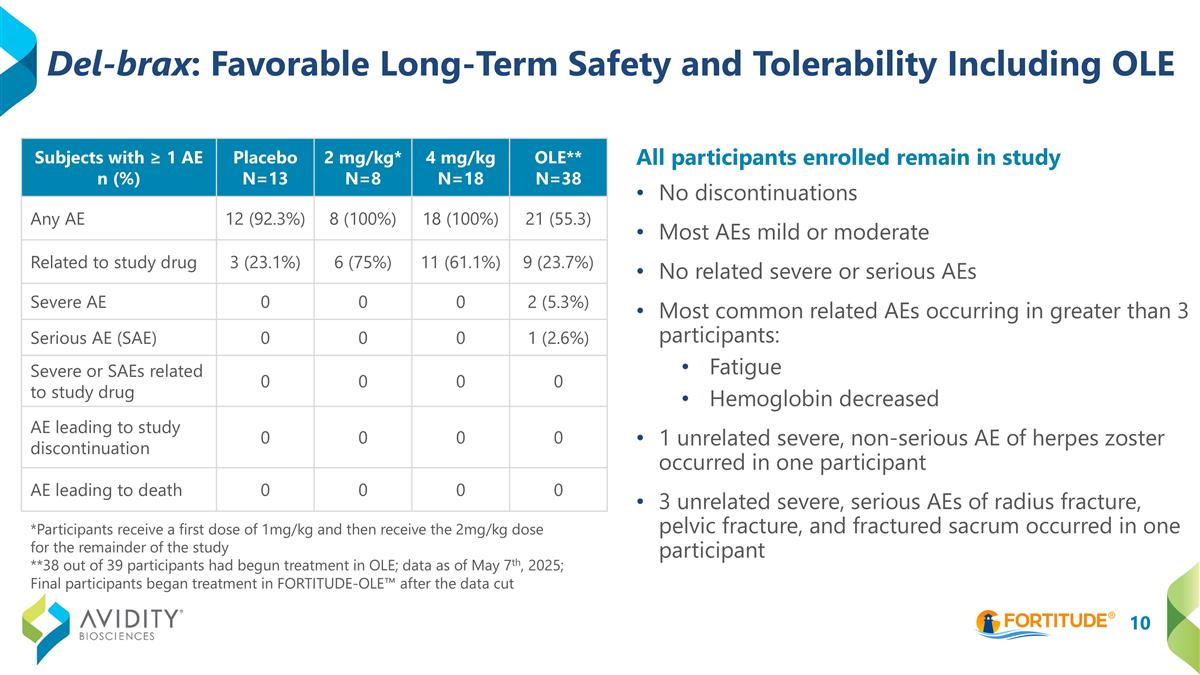 Del-brax: Favorable Long-Term Safety and Tolerability Including OLE

| Subjects with ≥ 1 AE n (%) | Placebo N=13 | 2 mg/kg* N=8 | 4 mg/kg N=18 | OLE** N=38 |
|---|---|---|---|---|
| Any AE | 12 (92.3%) | 8 (100%) | 18 (100%) | 21 (55.3) |
| Related to study drug | 3 (23.1%) | 6 (75%) | 11 (61.1%) | 9 (23.7%) |
| Severe AE | 0 | 0 | 0 | 2 (5.3%) |
| Serious AE (SAE) | 0 | 0 | 0 | 1 (2.6%) |
| Severe or SAEs related to study drug | 0 | 0 | 0 | 0 |
| AE leading to study discontinuation | 0 | 0 | 0 | 0 |
| AE leading to death | 0 | 0 | 0 | 0 |

*Participants receive a first dose of 1mg/kg and then receive the 2mg/kg dose for the remainder of the study
**38 out of 39 participants had begun treatment in OLE; data as of May 7$^{th}$, 2025; Final participants began treatment in FORTITUDE-OLE™ after the data cut

All participants enrolled remain in study
• No discontinuations
• Most AEs mild or moderate
• No related severe or serious AEs
• Most common related AEs occurring in greater than 3 participants:
• Fatigue
• Hemoglobin decreased
• 1 unrelated severe, non-serious AE of herpes zoster occurred in one participant
• 3 unrelated severe, serious AEs of radius fracture, pelvic fracture, and fractured sacrum occurred in one participant

AVIDITY® BIOSCIENCES

FORTITUDE® 10